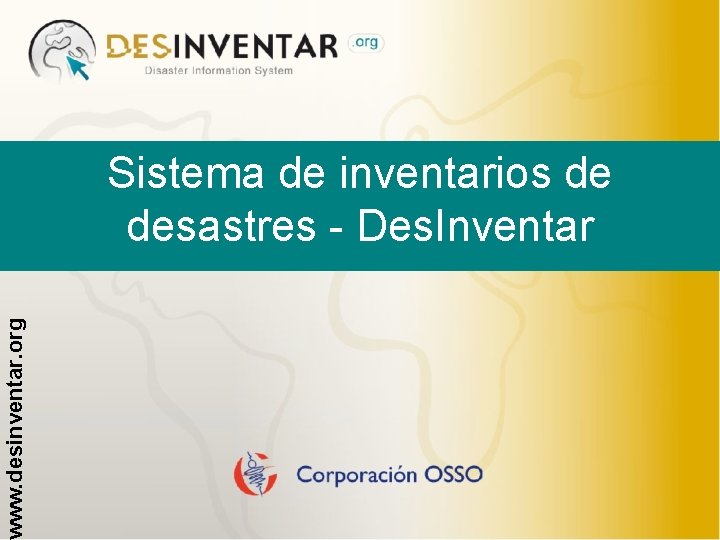 DESINVENTAR .org
Disaster Information System

Sistema de inventarios de desastres - DesInventar

www.desinventar.org

Corporación OSSO